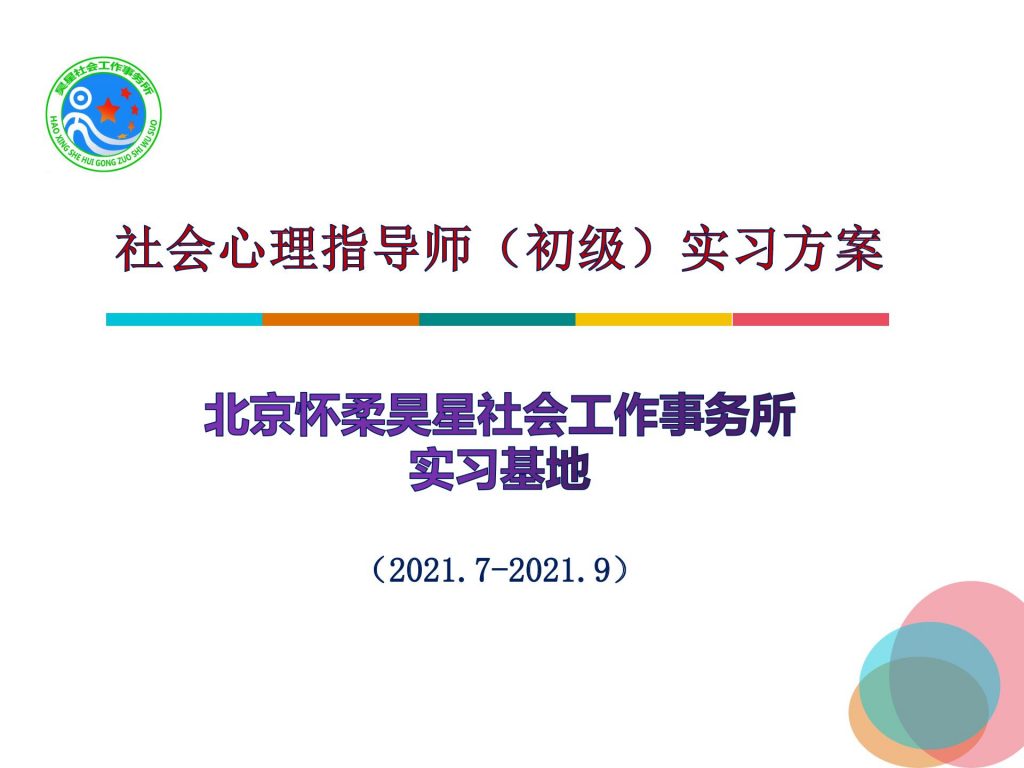 昊星社会工作事务所
HAO XING SHE HUI GONG ZUO SHI WU SUO

社会心理指导师（初级）实习方案

北京怀柔昊星社会工作事务所
实习基地

（2021.7-2021.9）